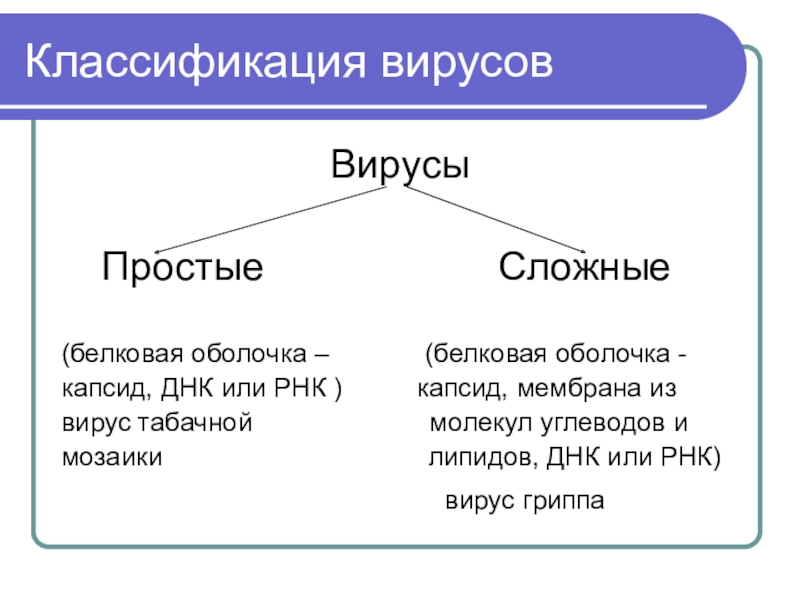 Классификация вирусов

Вирусы

Простые

(белковая оболочка – капсид, ДНК или РНК ) вирус табачной мозаики

Сложные

(белковая оболочка - капсид, мембрана из молекул углеводов и липидов, ДНК или РНК)

вирус гриппа